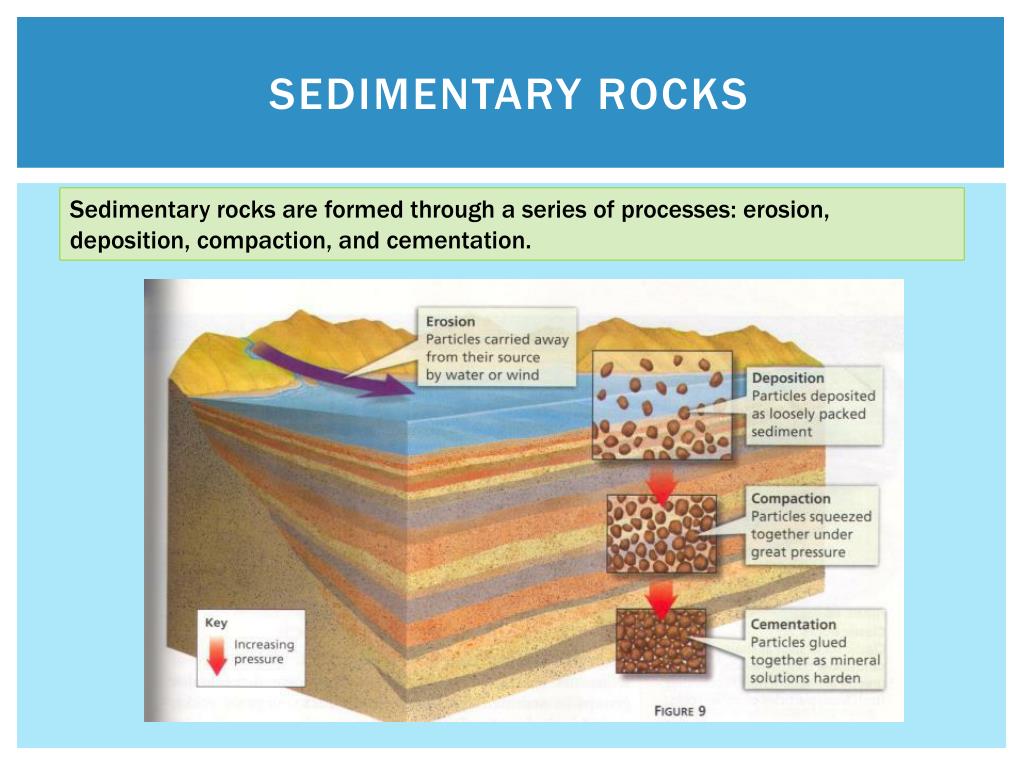 SEDIMENTARY ROCKS

Sedimentary rocks are formed through a series of processes: erosion, deposition, compaction, and cementation.

Erosion
Particles carried away from their source by water or wind

Deposition
Particles deposited as loosely packed sediment

Compaction
Particles squeezed together under great pressure

Cementation
Particles glued together as mineral solutions harden

Key
Increasing pressure

FIGURE 9